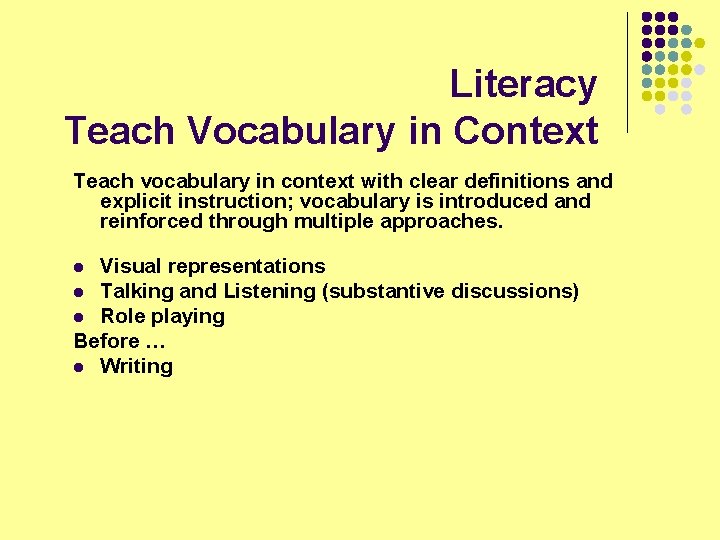 Literacy
Teach Vocabulary in Context

Teach vocabulary in context with clear definitions and explicit instruction; vocabulary is introduced and reinforced through multiple approaches.

- Visual representations
- Talking and Listening (substantive discussions)
- Role playing

Before …

- Writing